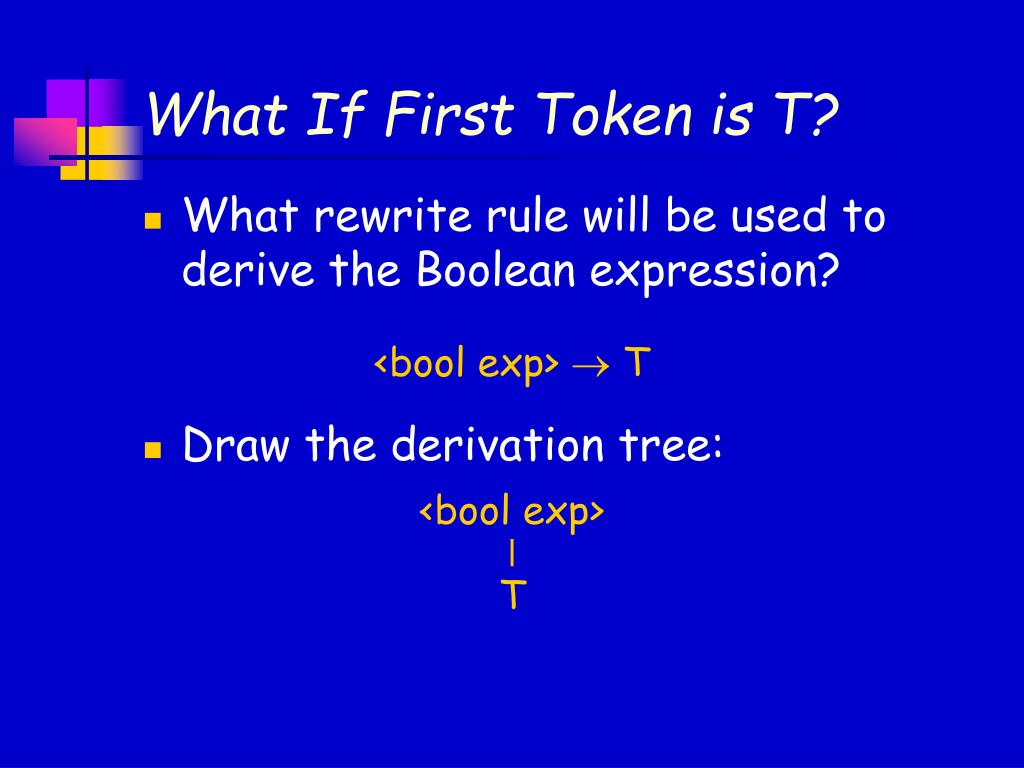 What If First Token is T?

What rewrite rule will be used to derive the Boolean expression?

<bool exp> $\rightarrow$ T

Draw the derivation tree:

<bool exp>
|
T